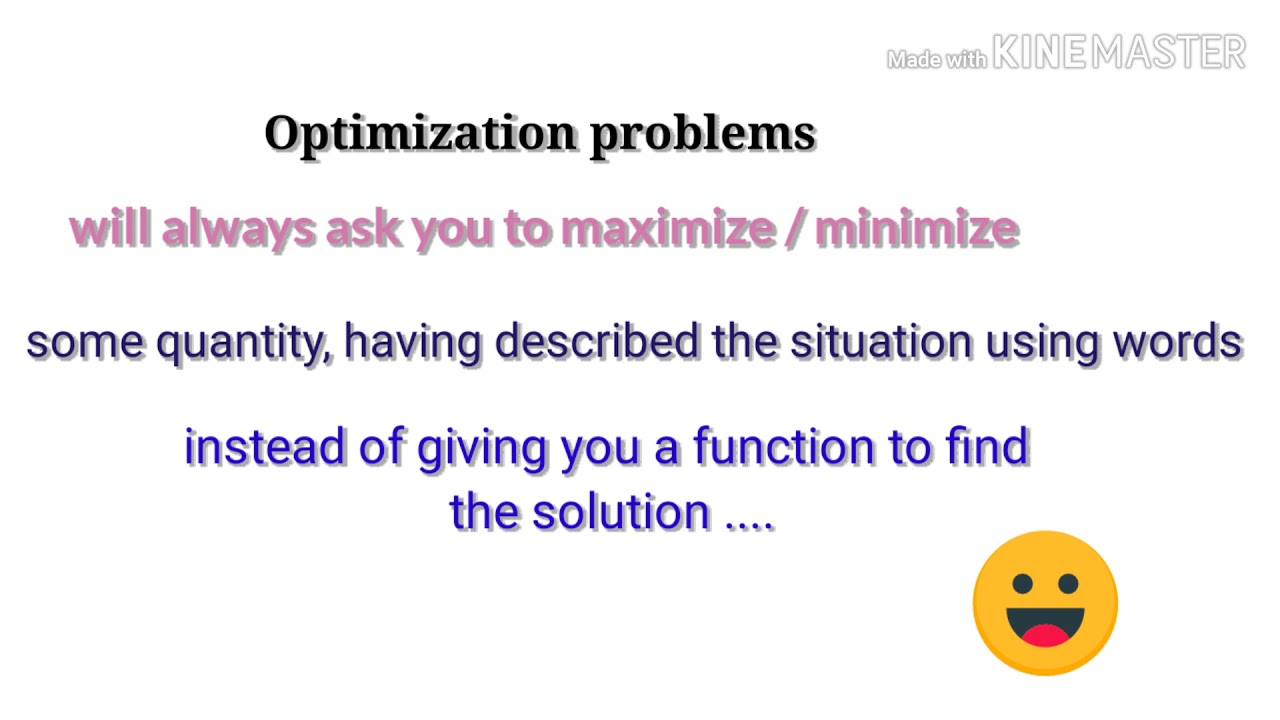 Made with KINEMASTER

Optimization problems

will always ask you to maximize / minimize

some quantity, having described the situation using words

instead of giving you a function to find the solution ....